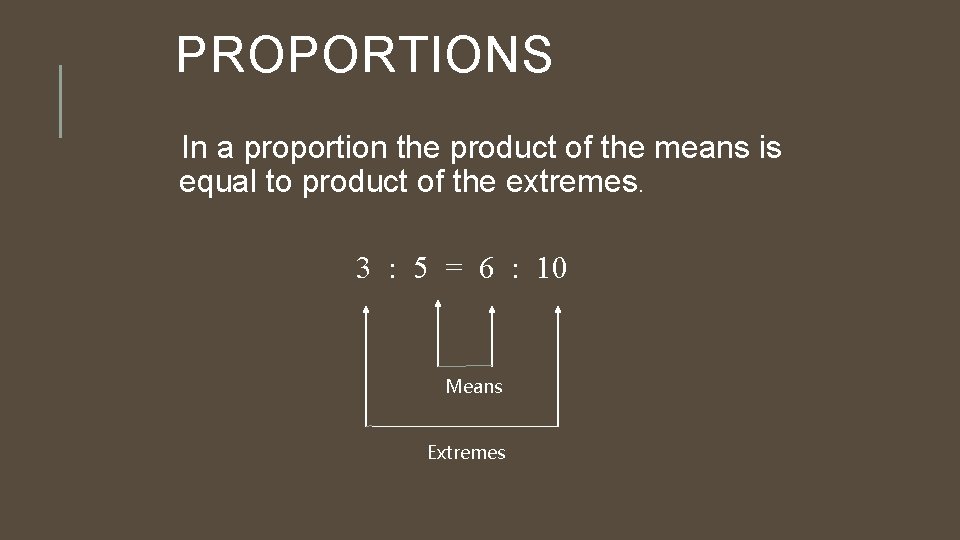 PROPORTIONS

In a proportion the product of the means is equal to product of the extremes.

$3 : 5 = 6 : 10$

Means

Extremes